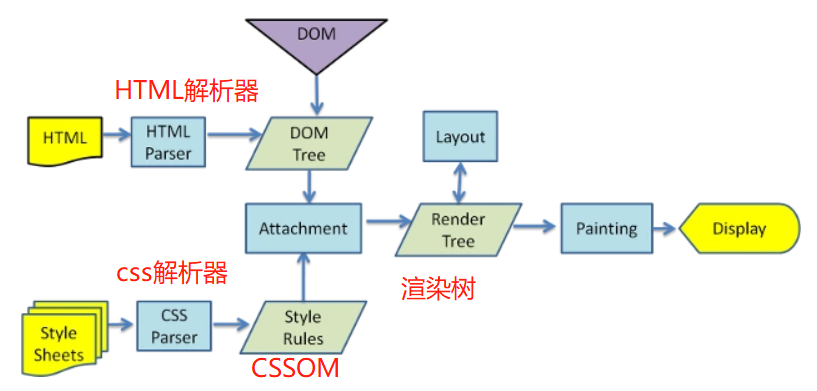 DOM

HTML解析器

HTML

HTML Parser

DOM Tree

Layout

Attachment

Render Tree

Painting

Display

css解析器

渲染树

Style Sheets

CSS Parser

Style Rules

CSSOM